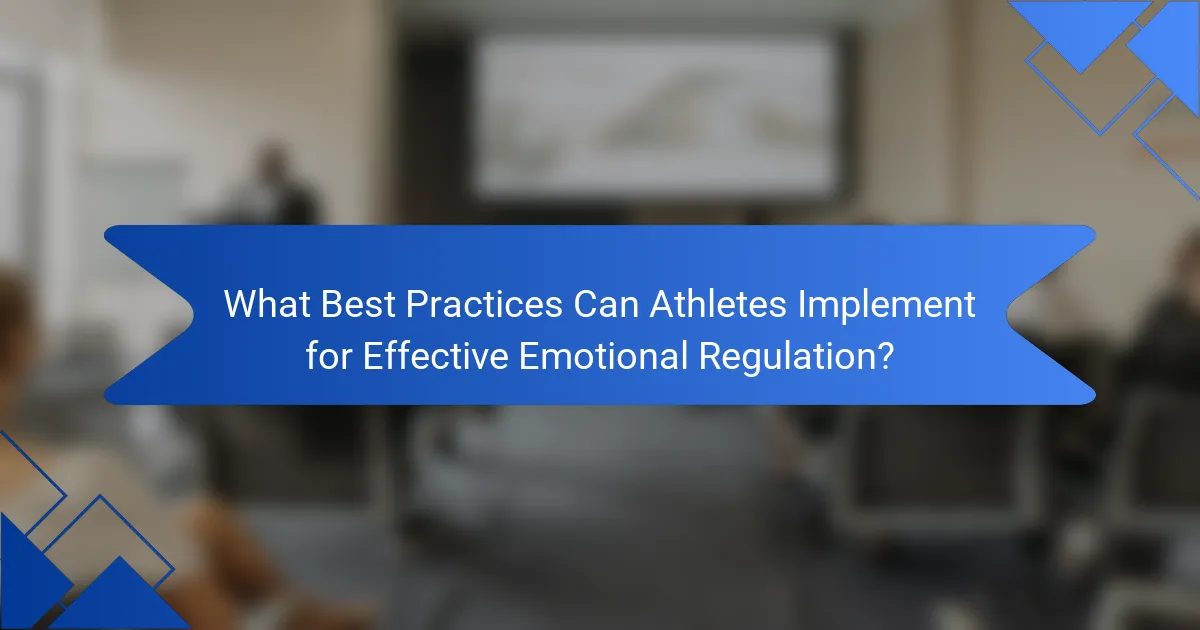 What Best Practices Can Athletes Implement for Effective Emotional Regulation?